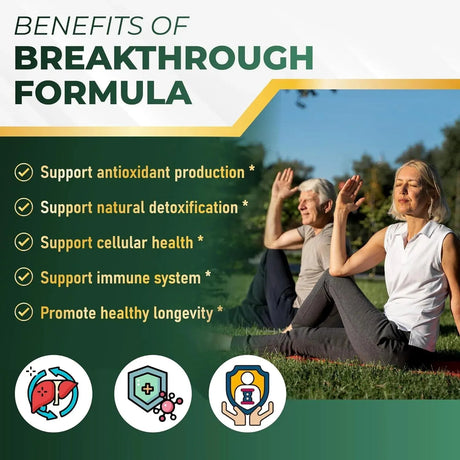 BENEFITS OF
BREAKTHROUGH FORMULA

Support antioxidant production *

Support natural detoxification *

Support cellular health *

Support immune system *

Promote healthy longevity *